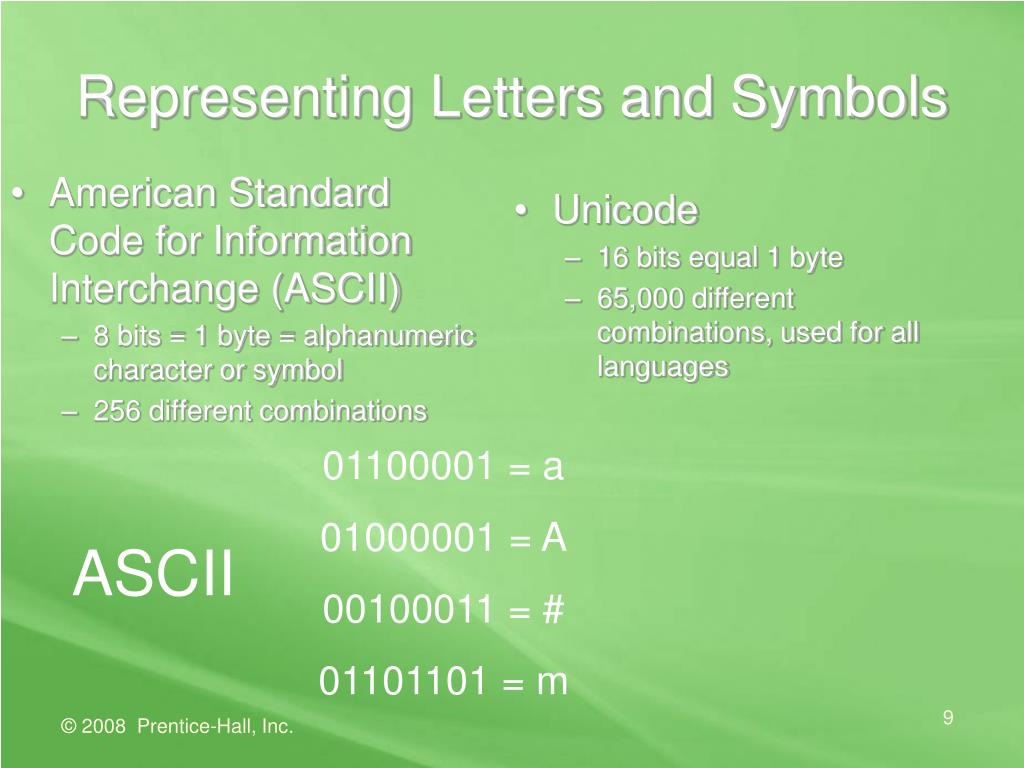 Representing Letters and Symbols

• American Standard Code for Information Interchange (ASCII)
– 8 bits = 1 byte = alphanumeric character or symbol
– 256 different combinations

• Unicode
– 16 bits equal 1 byte
– 65,000 different combinations, used for all languages

ASCII

01100001 = a

01000001 = A

00100011 = #

01101101 = m

© 2008 Prentice-Hall, Inc.

9